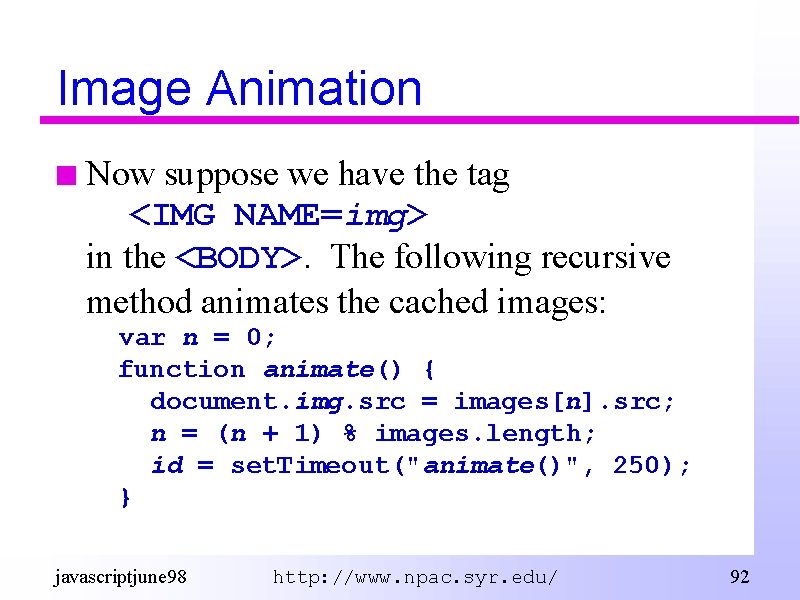 Image Animation

Now suppose we have the tag
<IMG NAME=img>
in the <BODY>. The following recursive method animates the cached images:

var n = 0;
function animate() {
  document.img.src = images[n].src;
  n = (n + 1) % images.length;
  id = setTimeout("animate()", 250);
}

javascriptjune98 http://www.npac.syr.edu/ 92